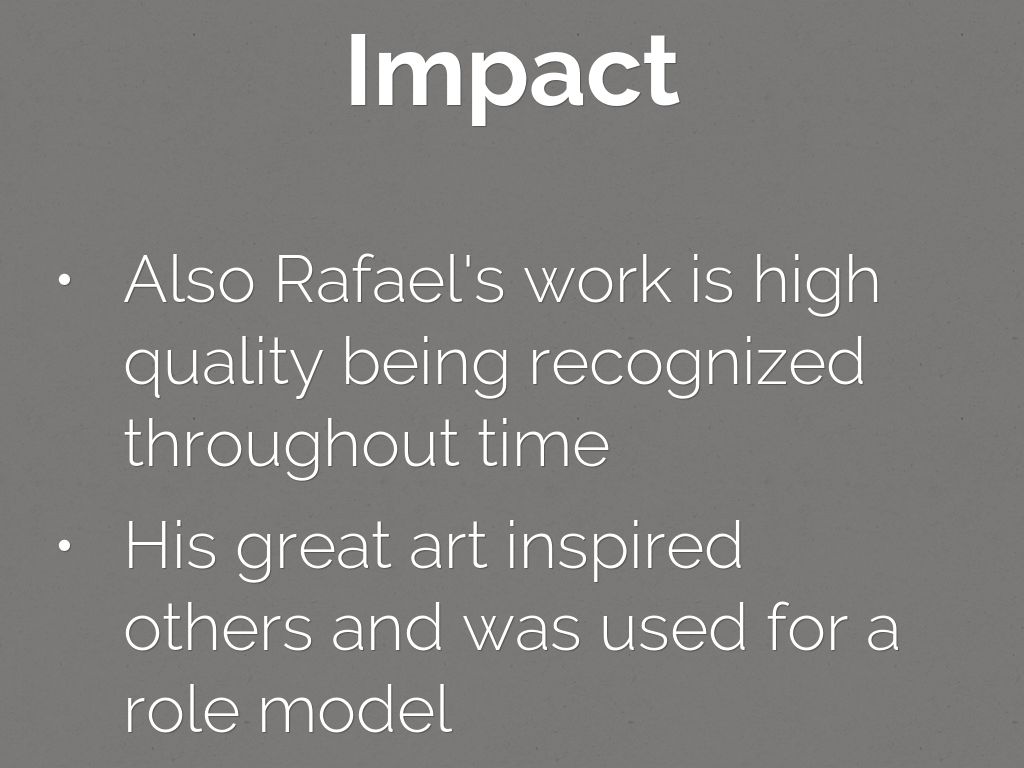 Impact

• Also Rafael's work is high quality being recognized throughout time

• His great art inspired others and was used for a role model